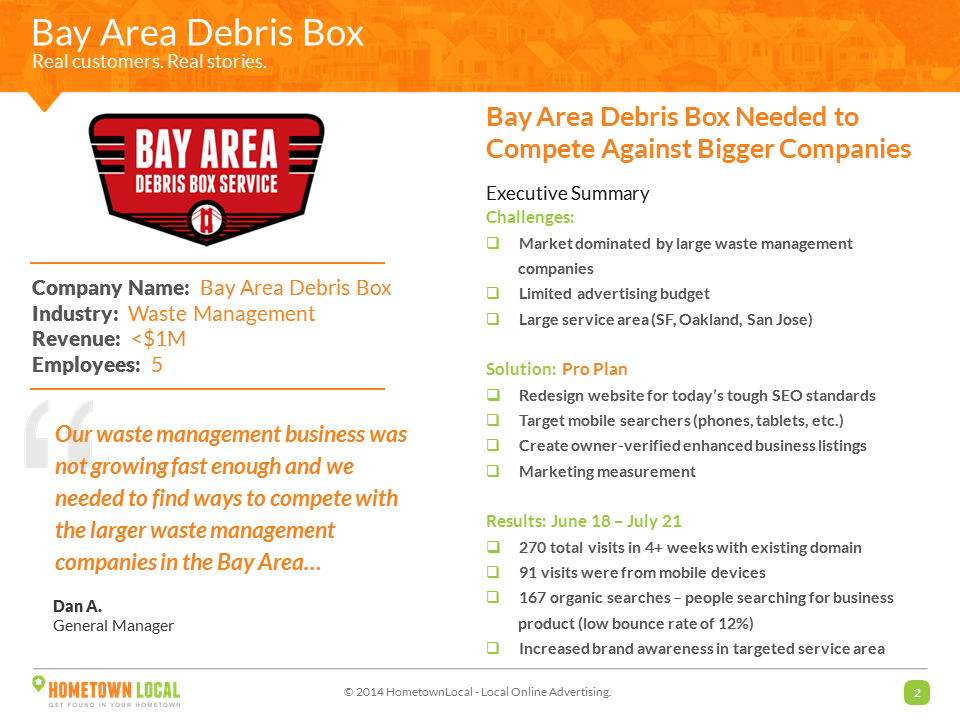 Bay Area Debris Box
Real customers. Real stories.

BAY AREA
DEBRIS BOX SERVICE

Company Name: Bay Area Debris Box
Industry: Waste Management
Revenue: <$1M
Employees: 5

Our waste management business was not growing fast enough and we needed to find ways to compete with the larger waste management companies in the Bay Area…

Dan A.
General Manager

Bay Area Debris Box Needed to Compete Against Bigger Companies

Executive Summary
Challenges:
❑ Market dominated by large waste management companies
❑ Limited advertising budget
❑ Large service area (SF, Oakland, San Jose)

Solution: Pro Plan
❑ Redesign website for today's tough SEO standards
❑ Target mobile searchers (phones, tablets, etc.)
❑ Create owner-verified enhanced business listings
❑ Marketing measurement

Results: June 18 – July 21
❑ 270 total visits in 4+ weeks with existing domain
❑ 91 visits were from mobile devices
❑ 167 organic searches – people searching for business product (low bounce rate of 12%)
❑ Increased brand awareness in targeted service area

HOMETOWN LOCAL
GET FOUND IN YOUR HOMETOWN

© 2014 HometownLocal - Local Online Advertising.

2